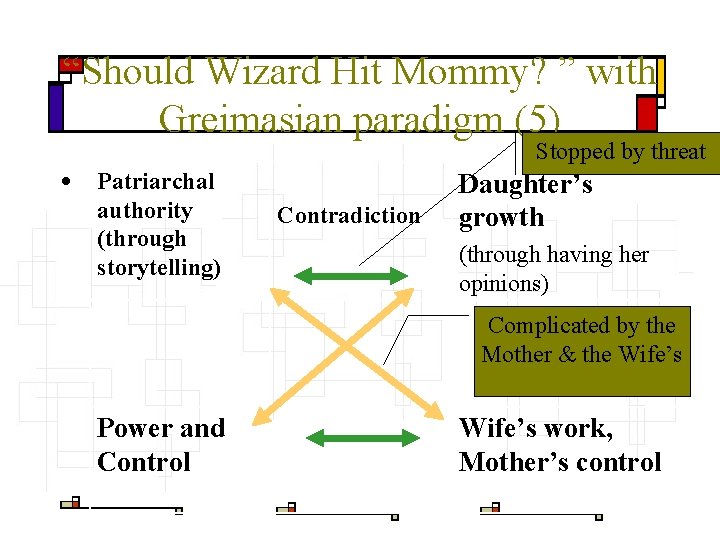 “Should Wizard Hit Mommy? ” with Greimasian paradigm (5)

Stopped by threat

• Patriarchal authority (through storytelling)

Contradiction

Daughter’s growth (through having her opinions)

Complicated by the Mother & the Wife’s

Power and Control

Wife’s work, Mother’s control